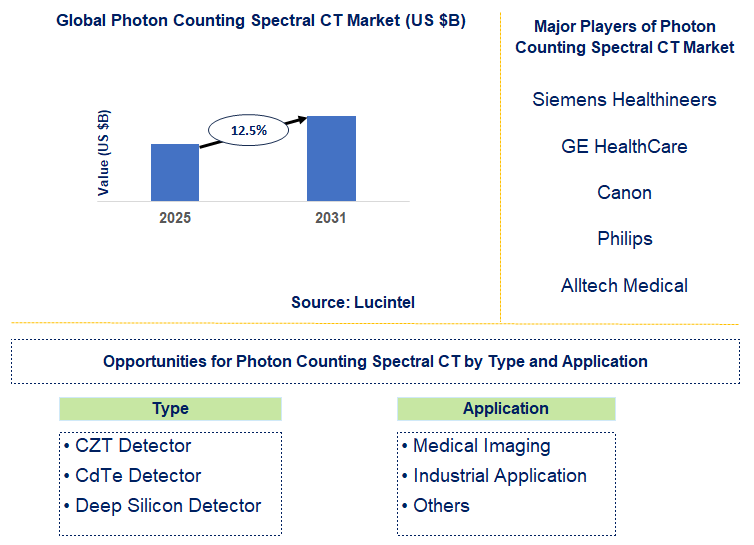 Global Photon Counting Spectral CT Market (US $B)

Value (US $B)

12.5%

2025

2031

Source: Lucintel

Major Players of Photon Counting Spectral CT Market

Siemens Healthineers

GE HealthCare

Canon

Philips

Alltech Medical

Opportunities for Photon Counting Spectral CT by Type and Application

Type

• CZT Detector
• CdTe Detector
• Deep Silicon Detector

Application

• Medical Imaging
• Industrial Application
• Others